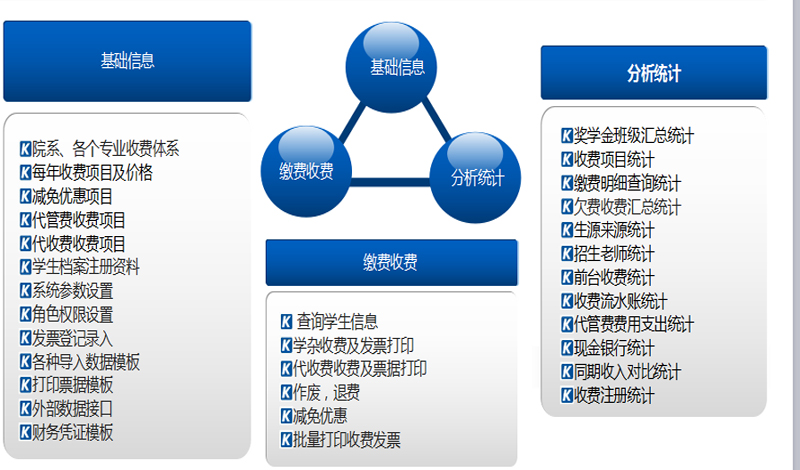 基础信息

K院系、各个专业收费体系
K每年收费项目及价格
K减免优惠项目
K代管费收费项目
K代收费收费项目
K学生档案注册资料
K系统参数设置
K角色权限设置
K发票登记录入
K各种导入数据模板
K打印票据模板
K外部数据接口
K财务凭证模板

基础信息
缴费收费
分析统计

缴费收费

K 查询学生信息
K学杂收费及发票打印
K代收费收费及票据打印
K作废，退费
K减免优惠
K批量打印收费发票

分析统计

K奖学金班级汇总统计
K收费项目统计
K缴费明细查询统计
K欠费收费汇总统计
K生源来源统计
K招生老师统计
K前台收费统计
K收费流水账统计
K代管费费用支出统计
K现金银行统计
K同期收入对比统计
K收费注册统计